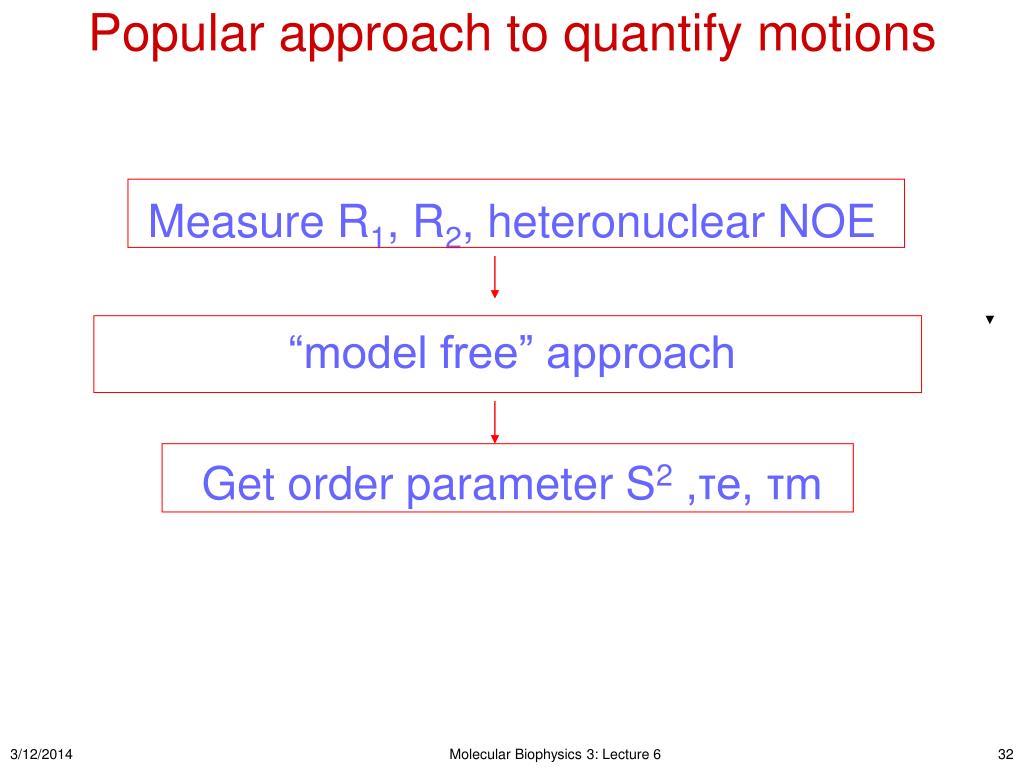 Popular approach to quantify motions

Measure $R_1$, $R_2$, heteronuclear NOE

“model free” approach

Get order parameter $S^2$ ,τe, τm

3/12/2014

Molecular Biophysics 3: Lecture 6

32